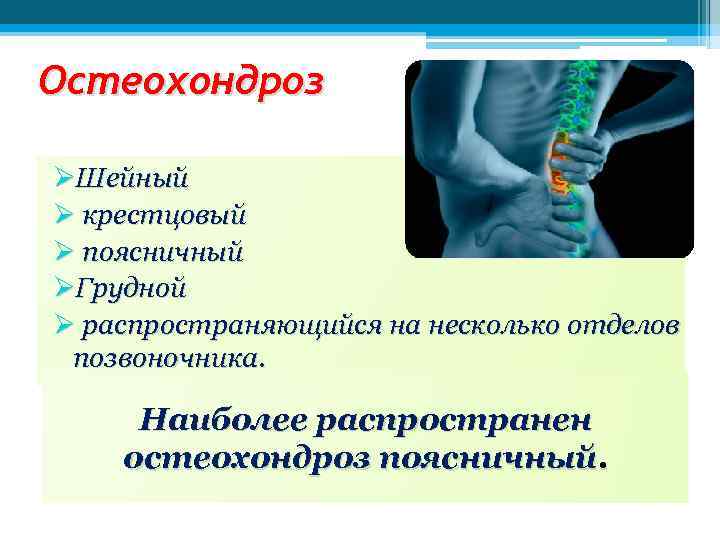 Остеохондроз

➢Шейный
➢ крестцовый
➢ поясничный
➢Грудной
➢ распространяющийся на несколько отделов позвоночника.

Наиболее распространен остеохондроз поясничный.